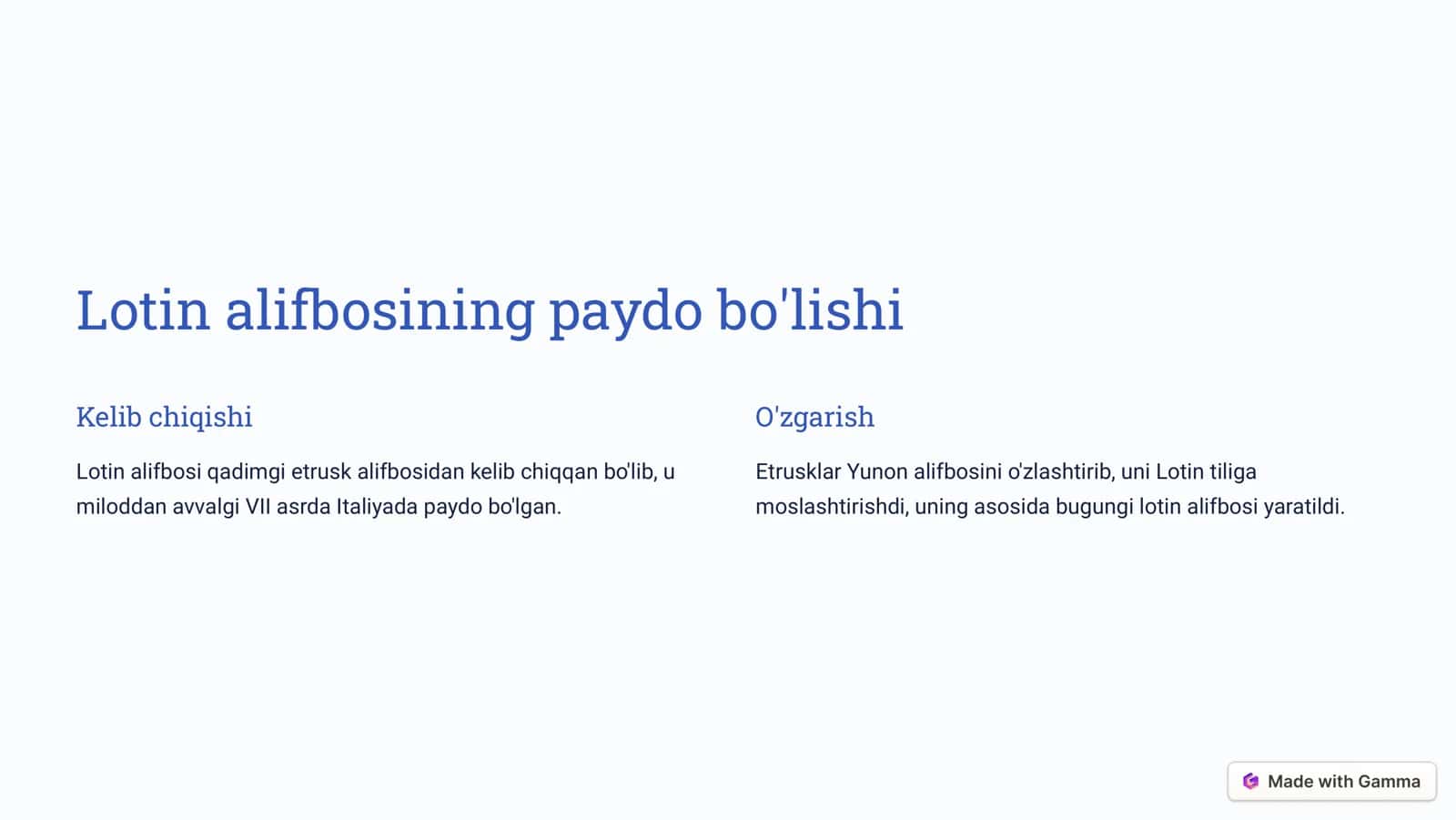 Lotin alifbosining paydo bo'lishi

Kelib chiqishi

Lotin alifbosi qadimgi etrusk alifbosidan kelib chiqqan bo'lib, u miloddan avvalgi VII asrda Italiyada paydo bo'lgan.

O'zgarish

Etrusklar Yunon alifbosini o'zlashtirib, uni Lotin tiliga moslashtirishdi, uning asosida bugungi lotin alifbosi yaratildi.

Made with Gamma